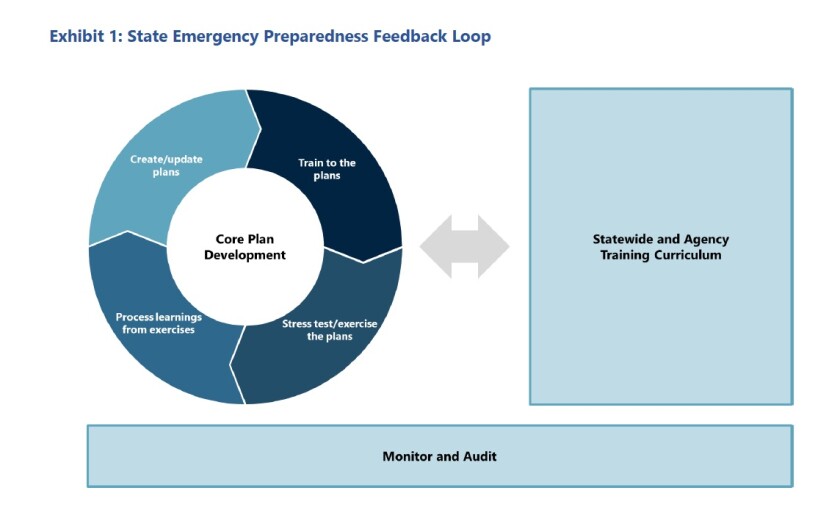 Exhibit 1: State Emergency Preparedness Feedback Loop

Create/update plans

Train to the plans

Core Plan Development

Process learnings from exercises

Stress test/exercise the plans

Statewide and Agency Training Curriculum

Monitor and Audit